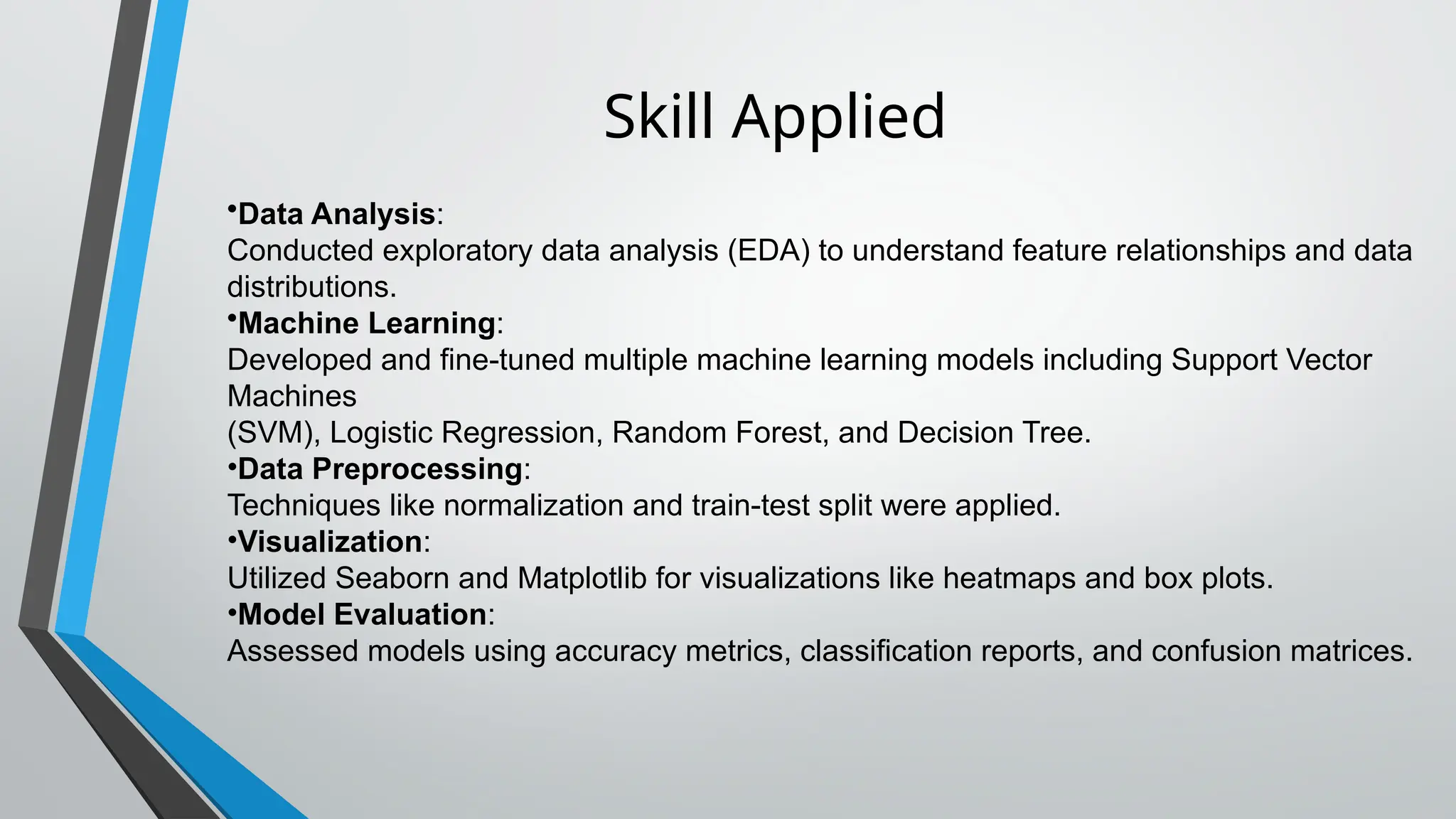 Skill Applied

•Data Analysis:
Conducted exploratory data analysis (EDA) to understand feature relationships and data distributions.
•Machine Learning:
Developed and fine-tuned multiple machine learning models including Support Vector Machines
(SVM), Logistic Regression, Random Forest, and Decision Tree.
•Data Preprocessing:
Techniques like normalization and train-test split were applied.
•Visualization:
Utilized Seaborn and Matplotlib for visualizations like heatmaps and box plots.
•Model Evaluation:
Assessed models using accuracy metrics, classification reports, and confusion matrices.